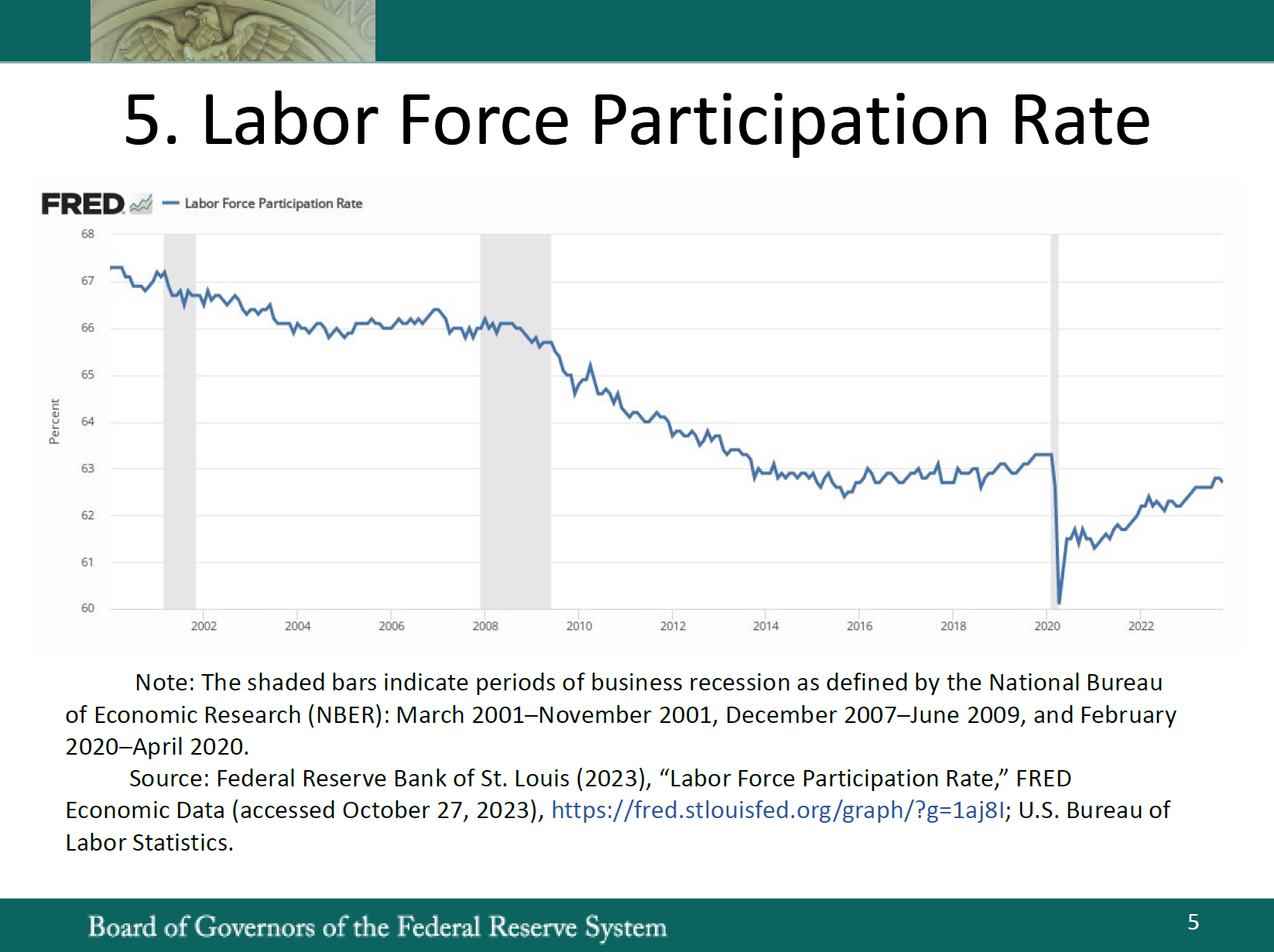 5. Labor Force Participation Rate

FRED — Labor Force Participation Rate

68
67
66
65
64
63
62
61
60

Percent

2002 2004 2006 2008 2010 2012 2014 2016 2018 2020 2022

Note: The shaded bars indicate periods of business recession as defined by the National Bureau of Economic Research (NBER): March 2001–November 2001, December 2007–June 2009, and February 2020–April 2020.

Source: Federal Reserve Bank of St. Louis (2023), “Labor Force Participation Rate,” FRED Economic Data (accessed October 27, 2023), https://fred.stlouisfed.org/graph/?g=1aj8I; U.S. Bureau of Labor Statistics.

Board of Governors of the Federal Reserve System

5